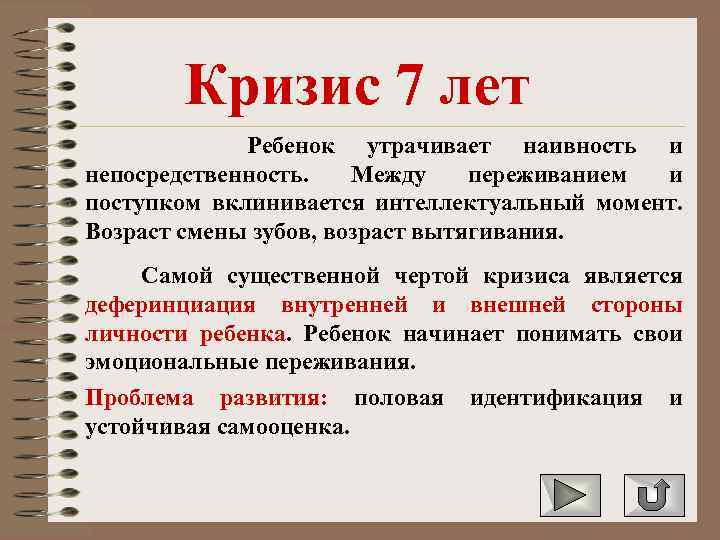 Кризис 7 лет

Ребенок утрачивает наивность и непосредственность. Между переживанием и поступком вклинивается интеллектуальный момент. Возраст смены зубов, возраст вытягивания.

Самой существенной чертой кризиса является деферинциация внутренней и внешней стороны личности ребенка. Ребенок начинает понимать свои эмоциональные переживания.

Проблема развития: половая идентификация и устойчивая самооценка.